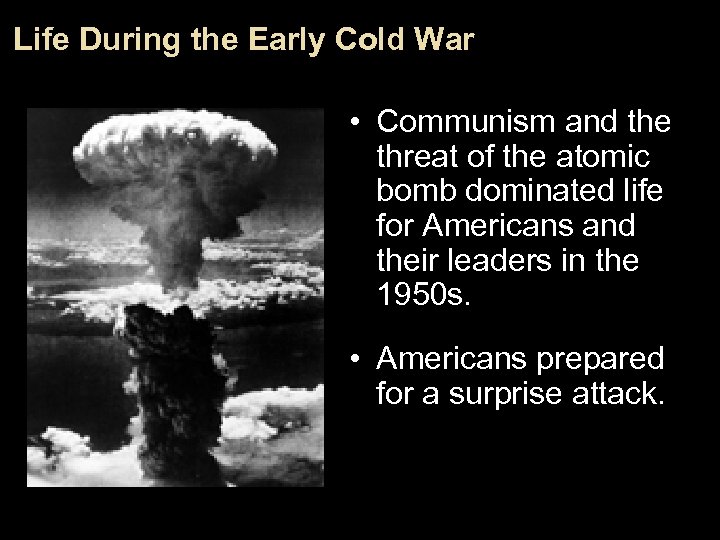 Life During the Early Cold War

• Communism and the threat of the atomic bomb dominated life for Americans and their leaders in the 1950s.

• Americans prepared for a surprise attack.